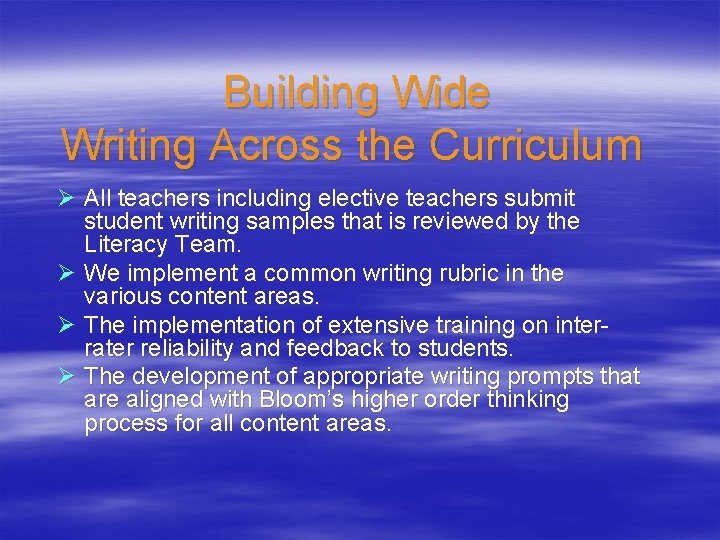 Building Wide
Writing Across the Curriculum

➢ All teachers including elective teachers submit student writing samples that is reviewed by the Literacy Team.
➢ We implement a common writing rubric in the various content areas.
➢ The implementation of extensive training on inter-rater reliability and feedback to students.
➢ The development of appropriate writing prompts that are aligned with Bloom's higher order thinking process for all content areas.